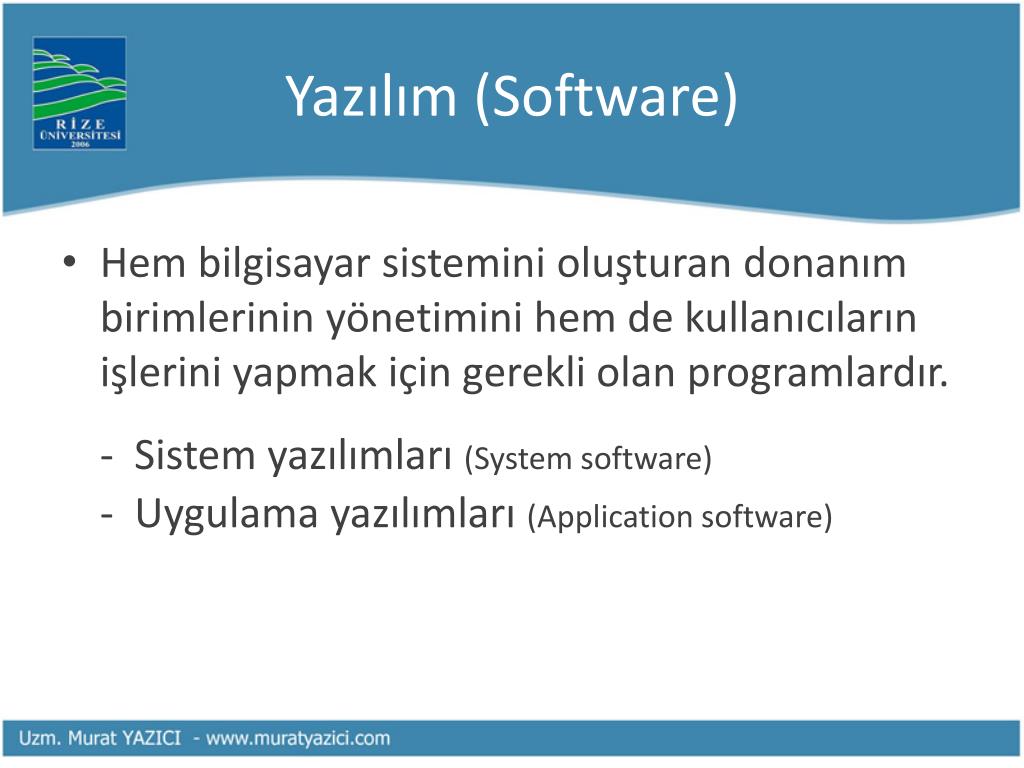 RİZE ÜNİVERSİTESİ 2006

Yazılım (Software)

• Hem bilgisayar sistemini oluşturan donanım birimlerinin yönetimini hem de kullanıcıların işlerini yapmak için gerekli olan programlardır.

- Sistem yazılımları (System software)
- Uygulama yazılımları (Application software)

Uzm. Murat YAZICI - www.muratyazici.com